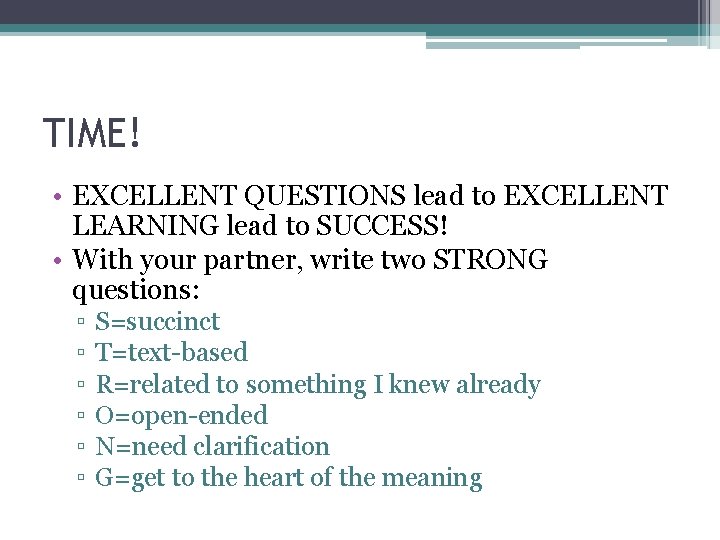 TIME!

• EXCELLENT QUESTIONS lead to EXCELLENT LEARNING lead to SUCCESS!
• With your partner, write two STRONG questions:
▫ S=succinct
▫ T=text-based
▫ R=related to something I knew already
▫ O=open-ended
▫ N=need clarification
▫ G=get to the heart of the meaning